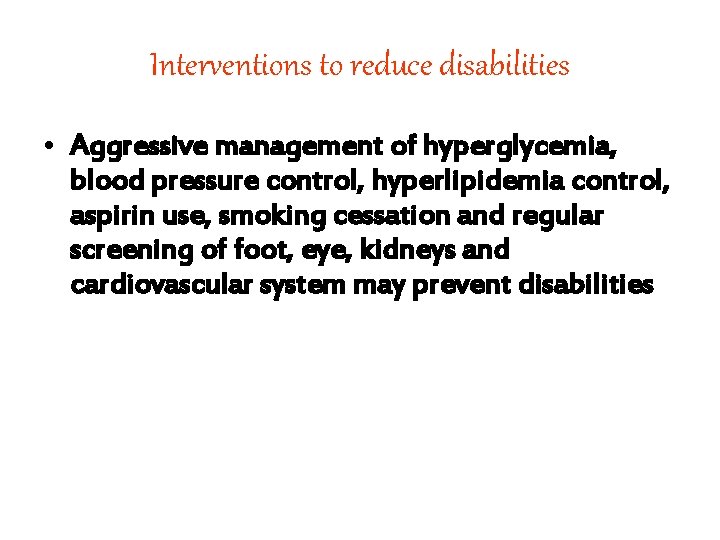 Interventions to reduce disabilities

• Aggressive management of hyperglycemia, blood pressure control, hyperlipidemia control, aspirin use, smoking cessation and regular screening of foot, eye, kidneys and cardiovascular system may prevent disabilities